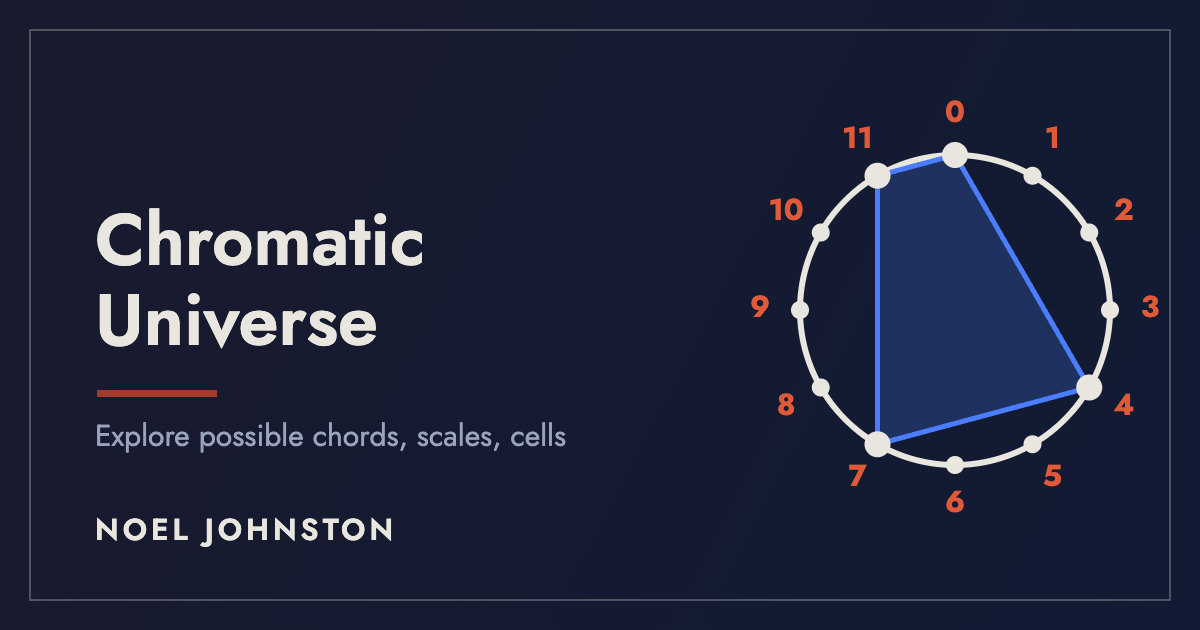 Chromatic Universe

Explore possible chords, scales, cells

NOEL JOHNSTON

0
1
2
3
4
5
6
7
8
9
10
11